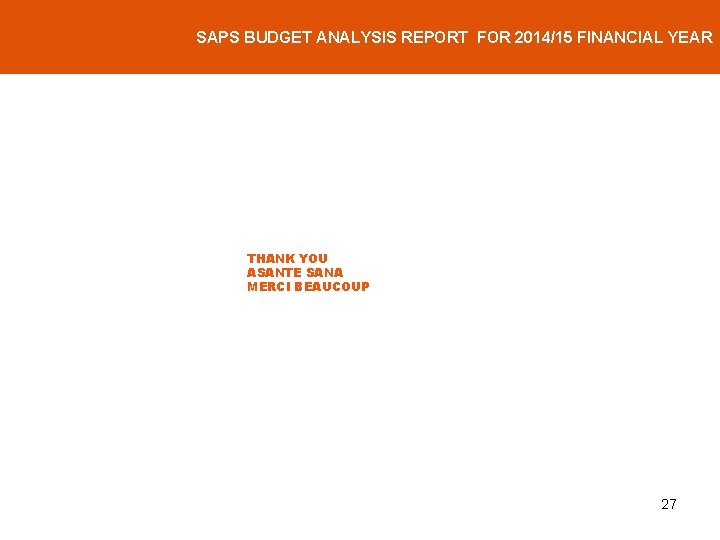 SAPS BUDGET ANALYSIS REPORT FOR 2014/15 FINANCIAL YEAR

THANK YOU
ASANTE SANA
MERCI BEAUCOUP

27